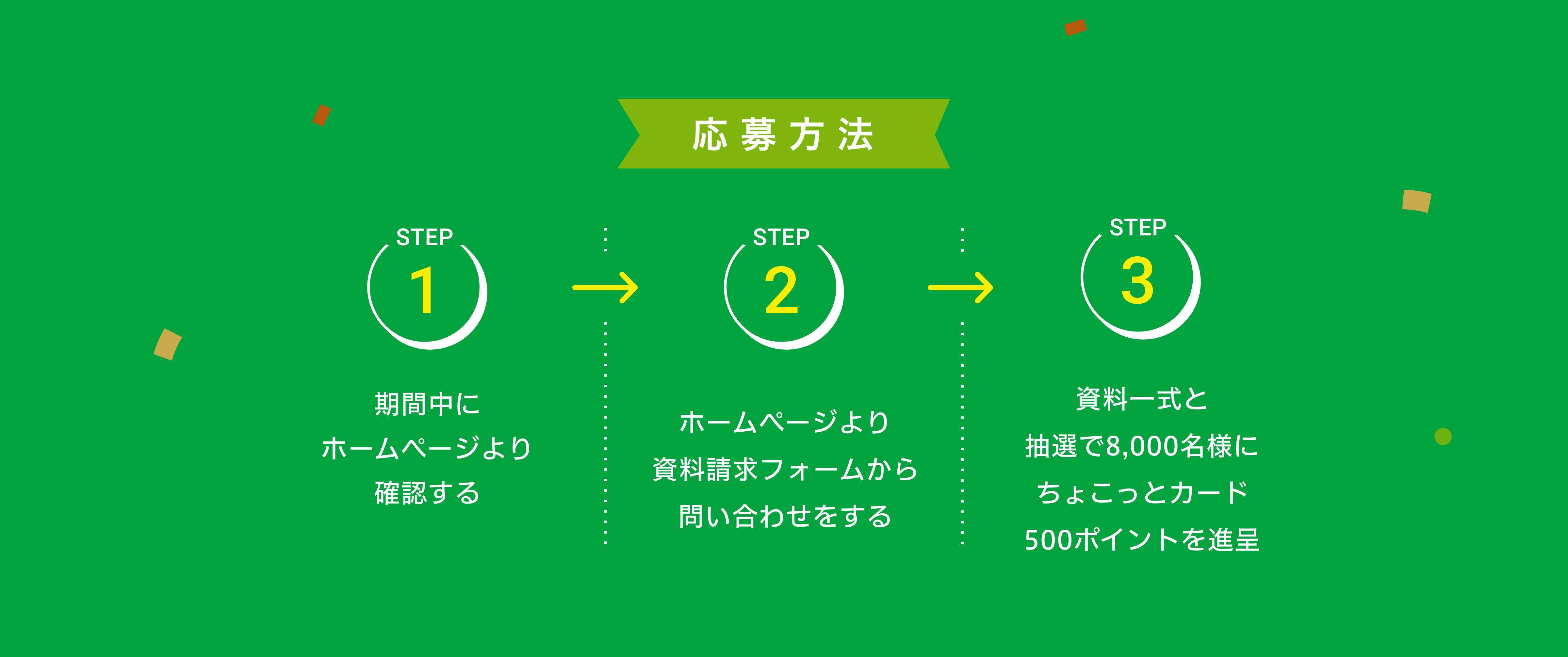 応募方法

STEP
1
期間中に
ホームページより
確認する

STEP
2
ホームページより
資料請求フォームから
問い合わせをする

STEP
3
資料一式と
抽選で8,000名様に
ちょこっとカード
500ポイントを進呈